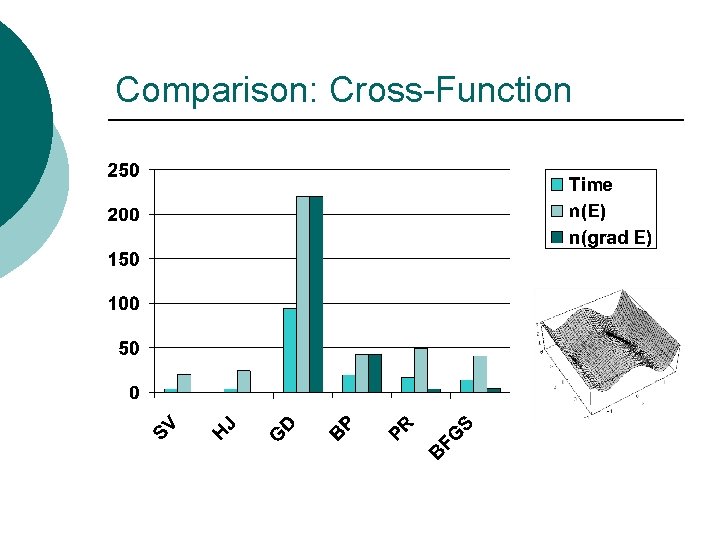 Comparison: Cross-Function

250
200
150
100
50
0

SV
HJ
GD
BP
PR
BFGS

Time
n(E)
n(grad E)